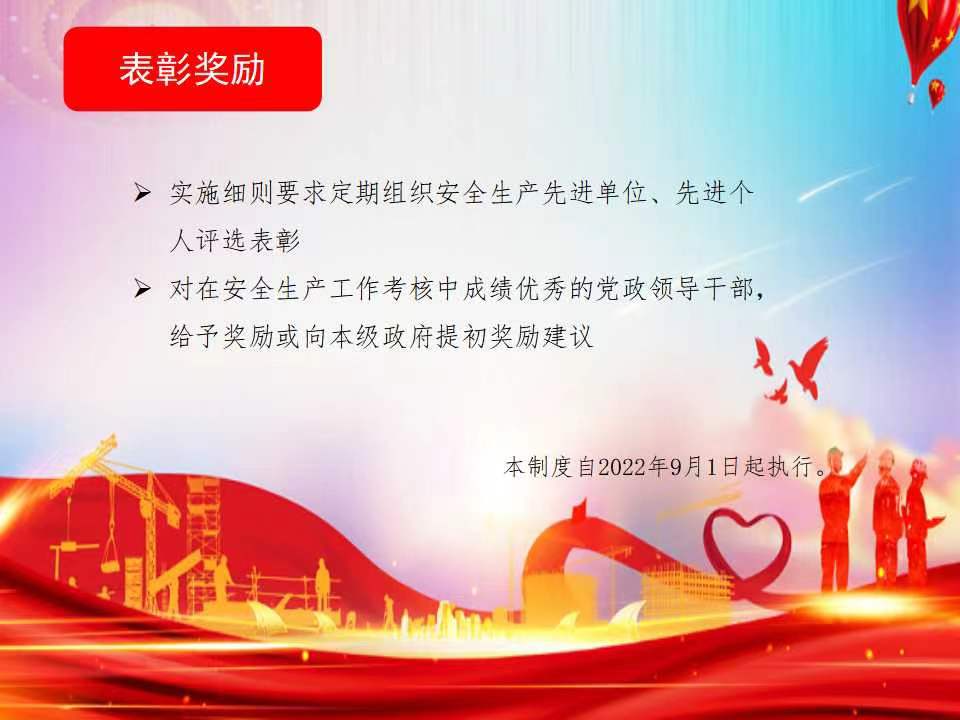 表彰奖励

➢ 实施细则要求定期组织安全生产先进单位、先进个人评选表彰

➢ 对在安全生产工作考核中成绩优秀的党政领导干部，给予奖励或向本级政府提初奖励建议

本制度自2022年9月1日起执行。